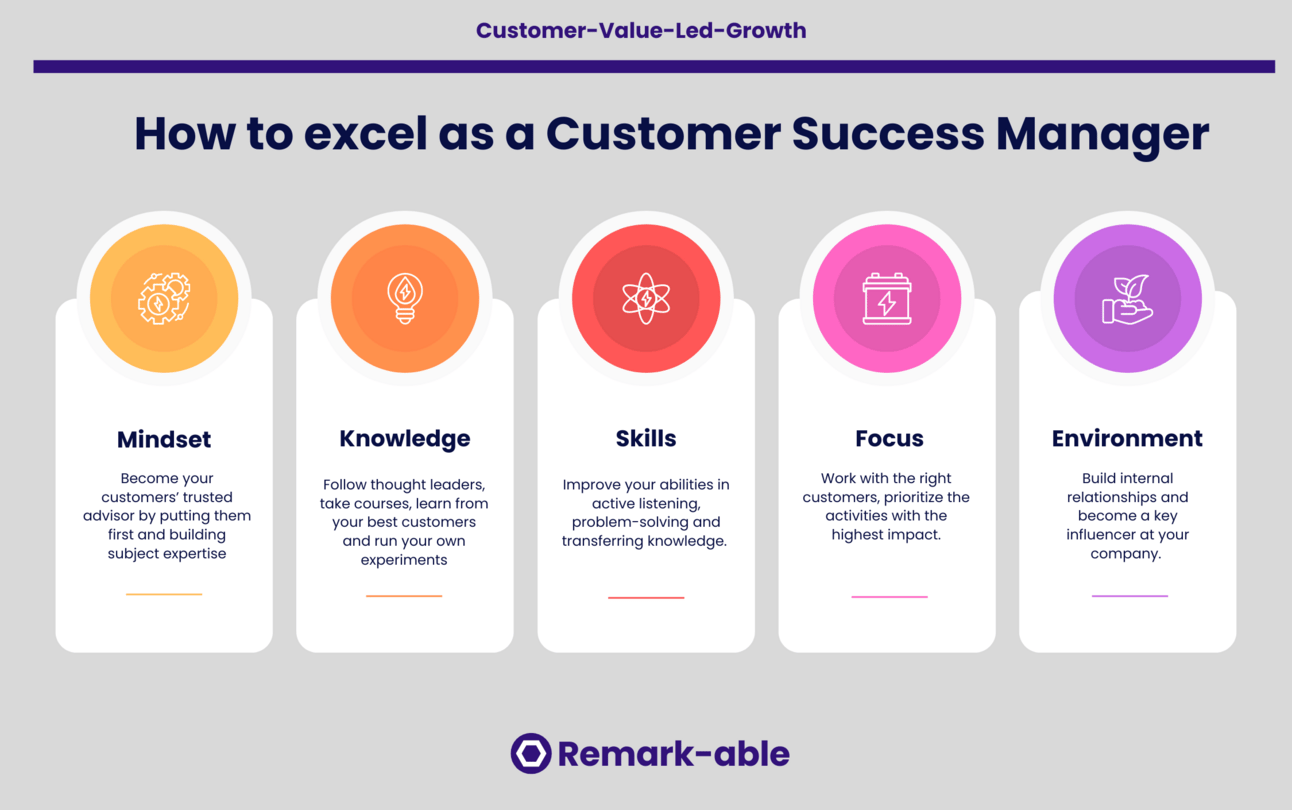 Customer-Value-Led-Growth

How to excel as a Customer Success Manager

Mindset

Become your customers' trusted advisor by putting them first and building subject expertise

Knowledge

Follow thought leaders, take courses, learn from your best customers and run your own experiments

Skills

Improve your abilities in active listening, problem-solving and transferring knowledge.

Focus

Work with the right customers, prioritize the activities with the highest impact.

Environment

Build internal relationships and become a key influencer at your company.

Remark-able